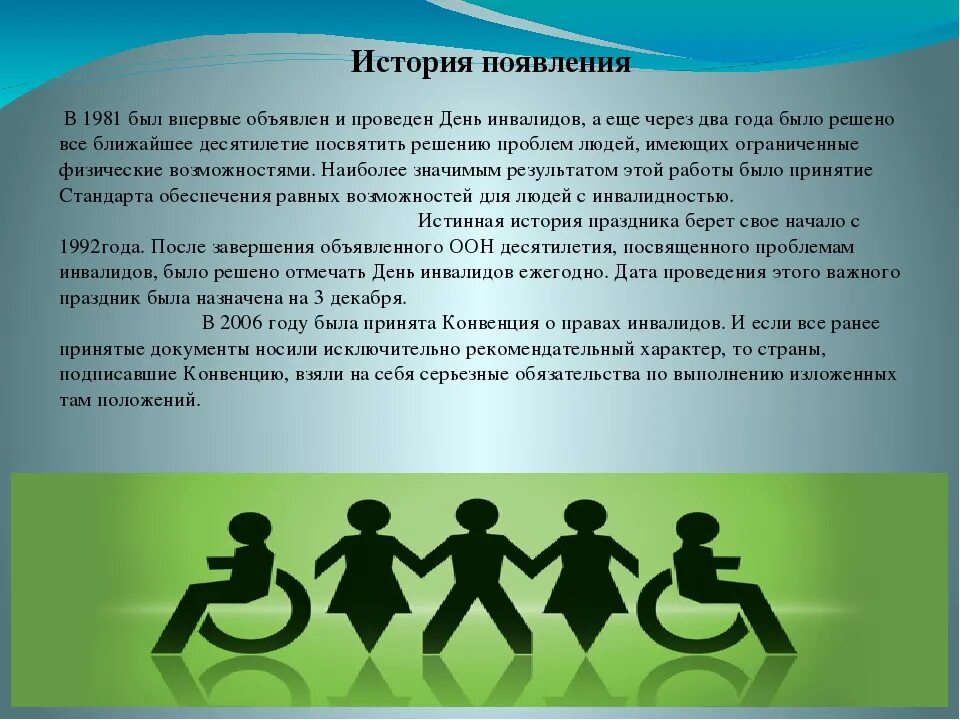 История появления

В 1981 был впервые объявлен и проведен День инвалидов, а еще через два года было решено все ближайшее десятилетие посвятить решению проблем людей, имеющих ограниченные физические возможностями. Наиболее значимым результатом этой работы было принятие Стандарта обеспечения равных возможностей для людей с инвалидностью.

Истинная история праздника берет свое начало с 1992года. После завершения объявленного ООН десятилетия, посвященного проблемам инвалидов, было решено отмечать День инвалидов ежегодно. Дата проведения этого важного праздник была назначена на 3 декабря.

В 2006 году была принята Конвенция о правах инвалидов. И если все ранее принятые документы носили исключительно рекомендательный характер, то страны, подписавшие Конвенцию, взяли на себя серьезные обязательства по выполнению изложенных там положений.